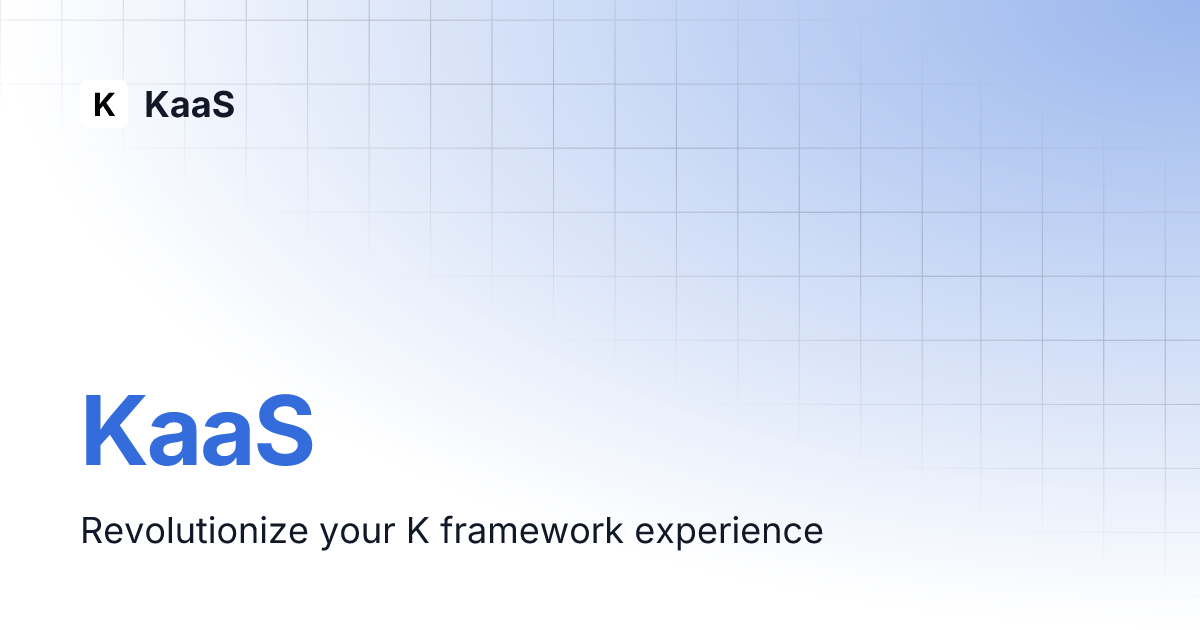 K KaaS

KaaS

Revolutionize your K framework experience